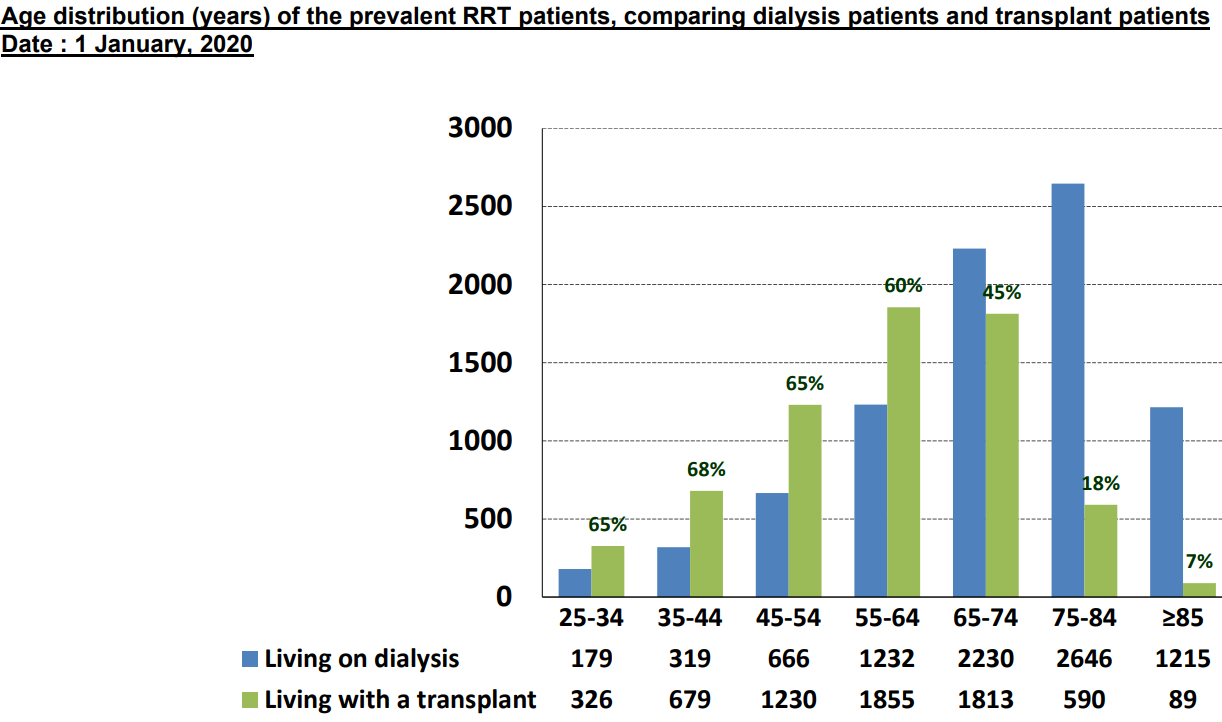 Age distribution (years) of the prevalent RRT patients, comparing dialysis patients and transplant patients
Date : 1 January, 2020

3000
2500
2000
1500
1000
500
0

65%
68%
65%
60%
45%
18%
7%

| | 25-34 | 35-44 | 45-54 | 55-64 | 65-74 | 75-84 | ≥85 |
|---|---|---|---|---|---|---|---|
| Living on dialysis | 179 | 319 | 666 | 1232 | 2230 | 2646 | 1215 |
| Living with a transplant | 326 | 679 | 1230 | 1855 | 1813 | 590 | 89 |